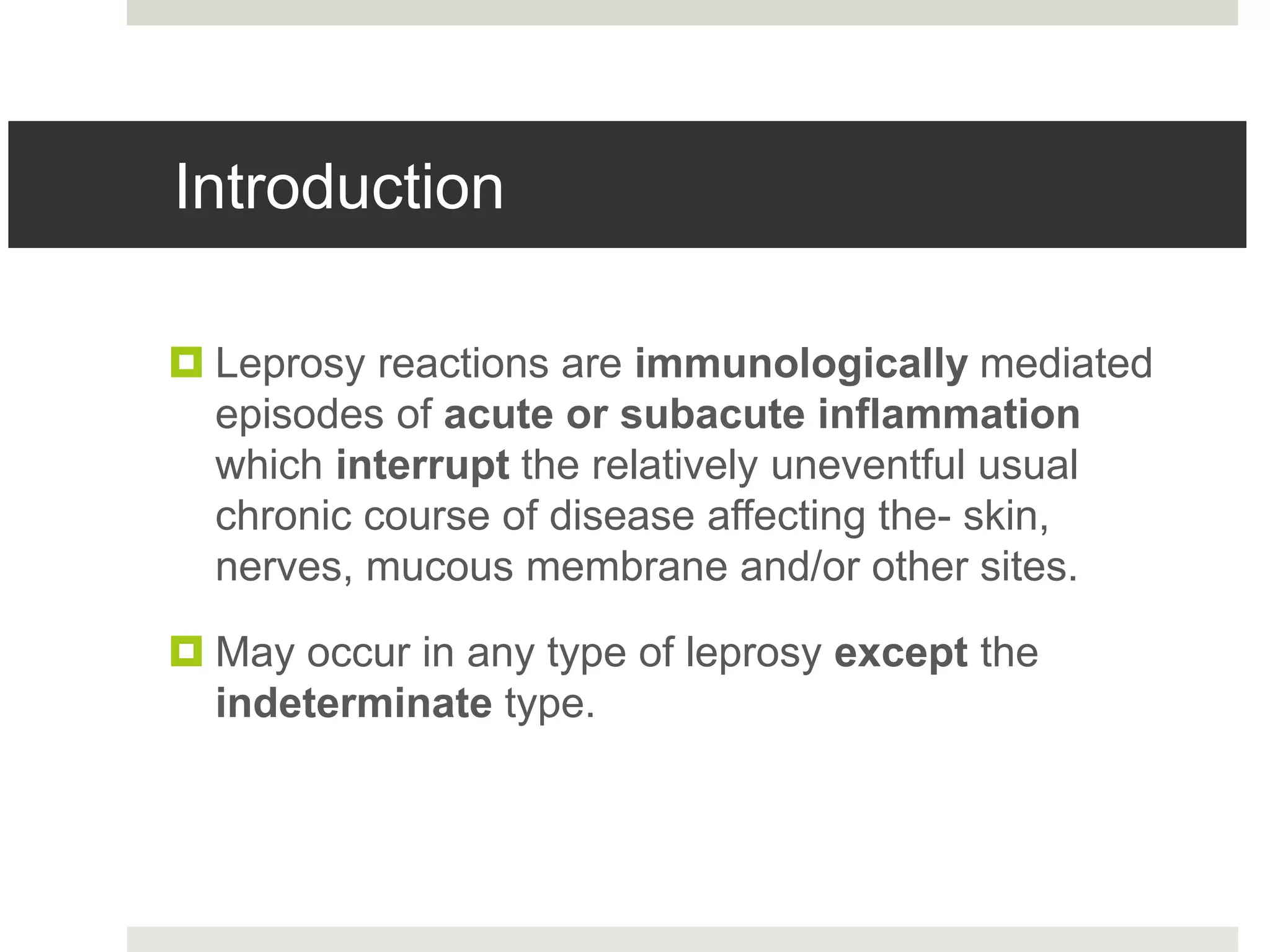 Introduction

Leprosy reactions are immunologically mediated episodes of acute or subacute inflammation which interrupt the relatively uneventful usual chronic course of disease affecting the- skin, nerves, mucous membrane and/or other sites.

May occur in any type of leprosy except the indeterminate type.